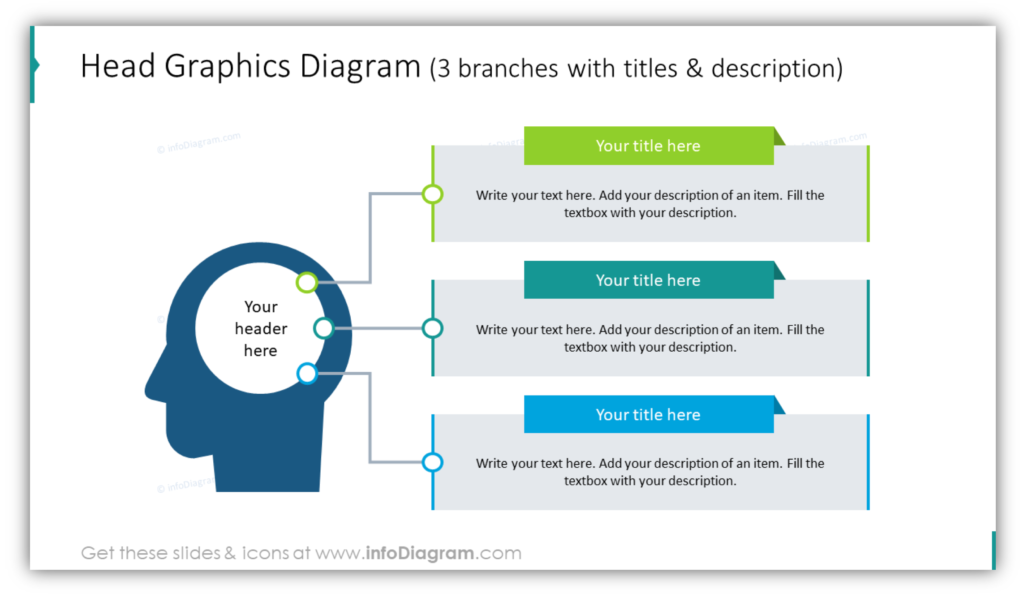 Head Graphics Diagram (3 branches with titles & description)

© infoDiagram.com

Your header here

Your title here

Write your text here. Add your description of an item. Fill the textbox with your description.

Your title here

Write your text here. Add your description of an item. Fill the textbox with your description.

Your title here

Write your text here. Add your description of an item. Fill the textbox with your description.

Get these slides & icons at www.infoDiagram.com